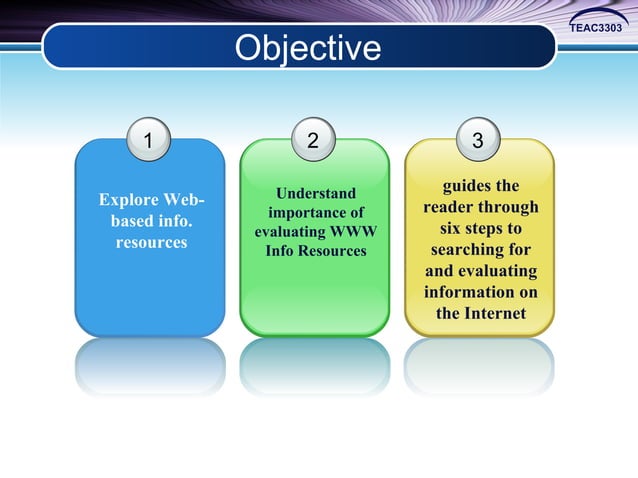 TEAC3303

Objective

1

Explore Web-based info. resources

2

Understand importance of evaluating WWW Info Resources

3

guides the reader through six steps to searching for and evaluating information on the Internet